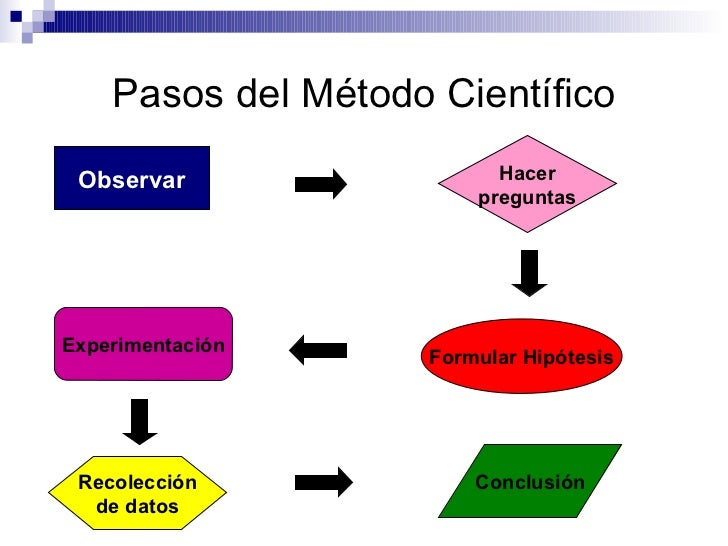 Pasos del Método Científico

Observar

Hacer preguntas

Formular Hipótesis

Experimentación

Recolección de datos

Conclusión